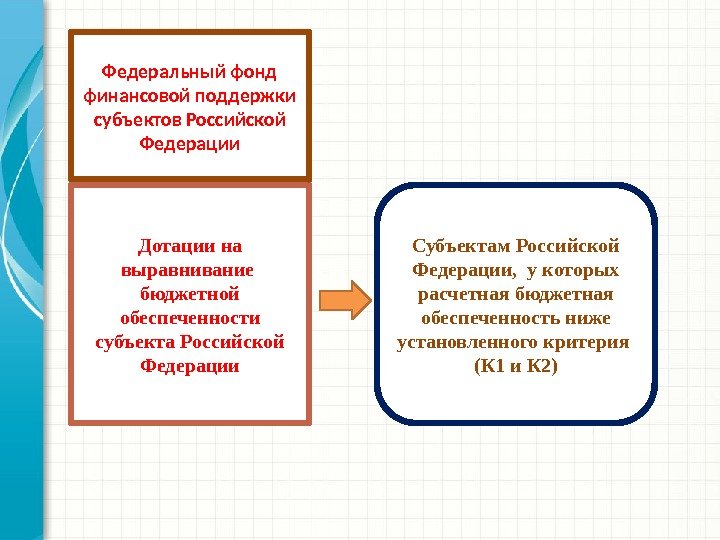 Федеральный фонд финансовой поддержки субъектов Российской Федерации

Дотации на выравнивание бюджетной обеспеченности субъекта Российской Федерации

Субъектам Российской Федерации, у которых расчетная бюджетная обеспеченность ниже установленного критерия (К1 и К2)